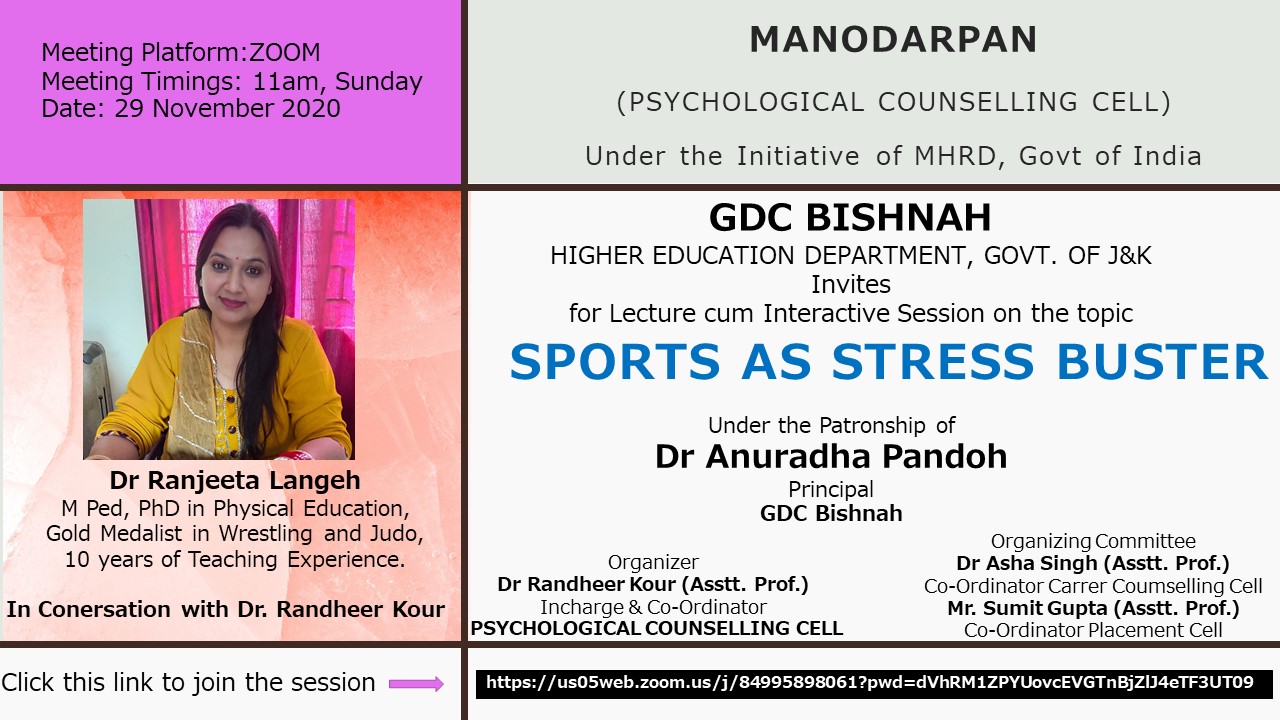 Meeting Platform:ZOOM
Meeting Timings: 11am, Sunday
Date: 29 November 2020

MANODARPAN

(PSYCHOLOGICAL COUNSELLING CELL)

Under the Initiative of MHRD, Govt of India

Dr Ranjeeta Langeh
M Ped, PhD in Physical Education, Gold Medalist in Wrestling and Judo, 10 years of Teaching Experience.

In Conersation with Dr. Randheer Kour

GDC BISHNAH
HIGHER EDUCATION DEPARTMENT, GOVT. OF J&K
Invites
for Lecture cum Interactive Session on the topic
SPORTS AS STRESS BUSTER

Under the Patronship of
Dr Anuradha Pandoh
Principal
GDC Bishnah

Organizer
Dr Randheer Kour (Asstt. Prof.)
Incharge & Co-Ordinator
PSYCHOLOGICAL COUNSELLING CELL

Organizing Committee
Dr Asha Singh (Asstt. Prof.)
Co-Ordinator Carrer Coumselling Cell
Mr. Sumit Gupta (Asstt. Prof.)
Co-Ordinator Placement Cell

Click this link to join the session

https://us05web.zoom.us/j/84995898061?pwd=dVhRM1ZPYUovcEVGTnBjZlJ4eTF3UT09